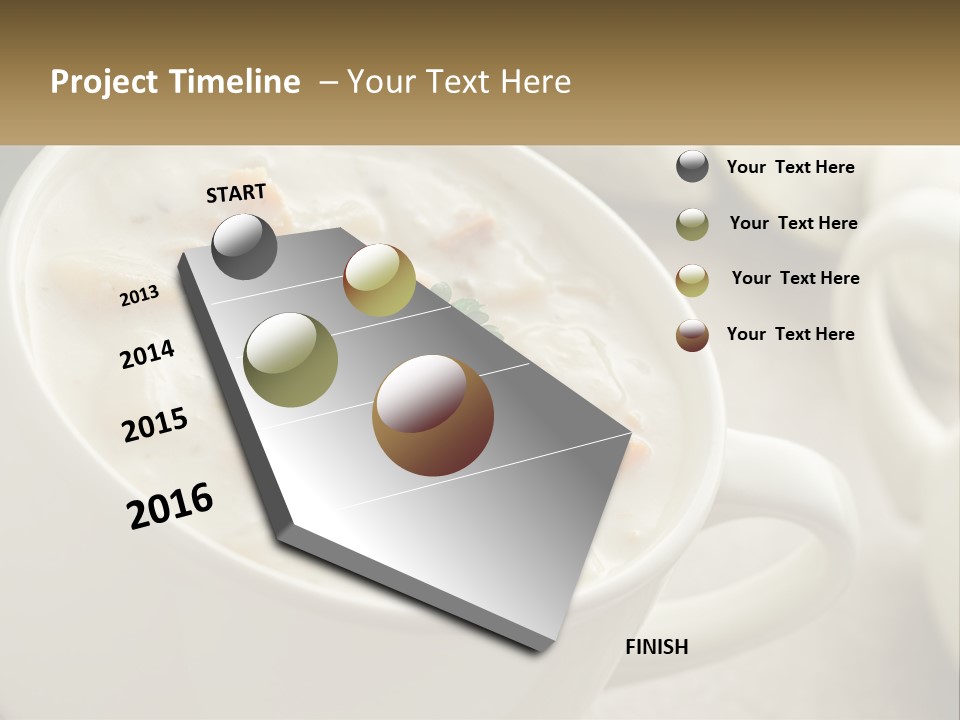 Project Timeline – Your Text Here

START

2013

2014

2015

2016

FINISH

Your Text Here

Your Text Here

Your Text Here

Your Text Here